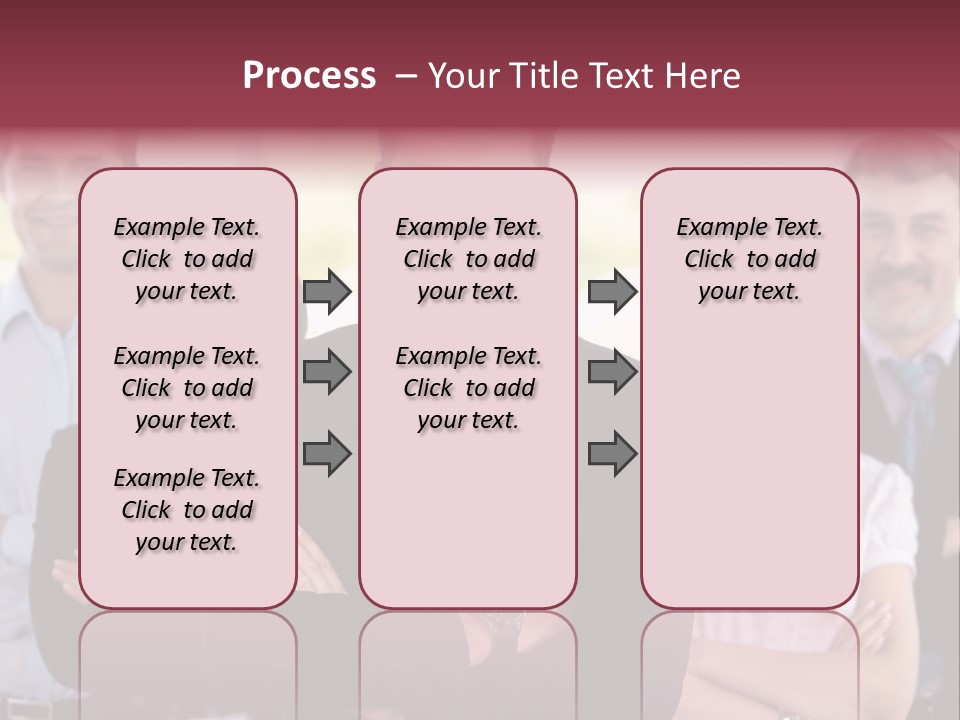 Process – Your Title Text Here

Example Text. Click to add your text.

Example Text. Click to add your text.

Example Text. Click to add your text.

Example Text. Click to add your text.

Example Text. Click to add your text.

Example Text. Click to add your text.